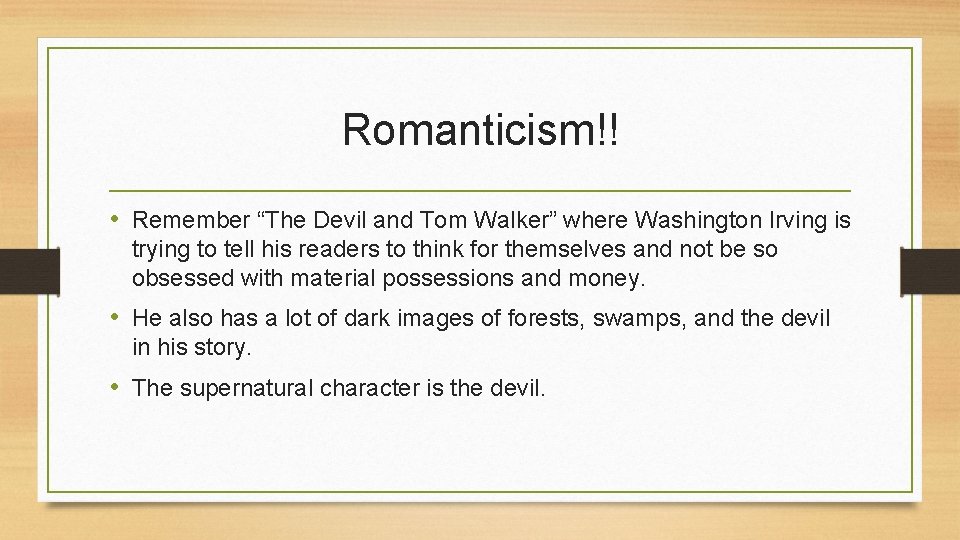 Romanticism!!

• Remember “The Devil and Tom Walker” where Washington Irving is trying to tell his readers to think for themselves and not be so obsessed with material possessions and money.

• He also has a lot of dark images of forests, swamps, and the devil in his story.

• The supernatural character is the devil.